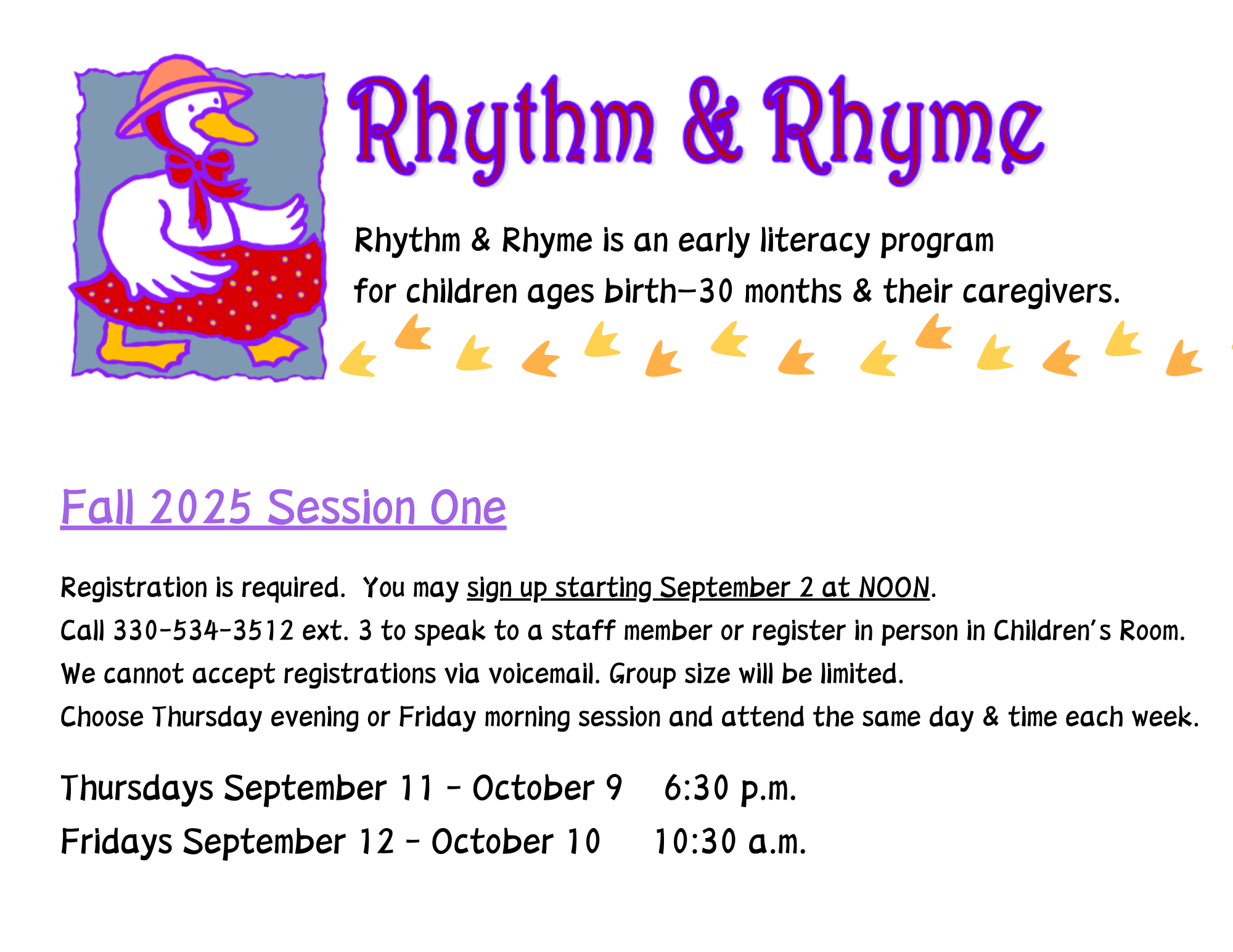 Rhythm & Rhyme

Rhythm & Rhyme is an early literacy program for children ages birth—30 months & their caregivers.

Fall 2025 Session One

Registration is required. You may sign up starting September 2 at NOON.
Call 330-534-3512 ext. 3 to speak to a staff member or register in person in Children's Room.
We cannot accept registrations via voicemail. Group size will be limited.
Choose Thursday evening or Friday morning session and attend the same day & time each week.

Thursdays September 11 - October 9 6:30 p.m.
Fridays September 12 - October 10 10:30 a.m.